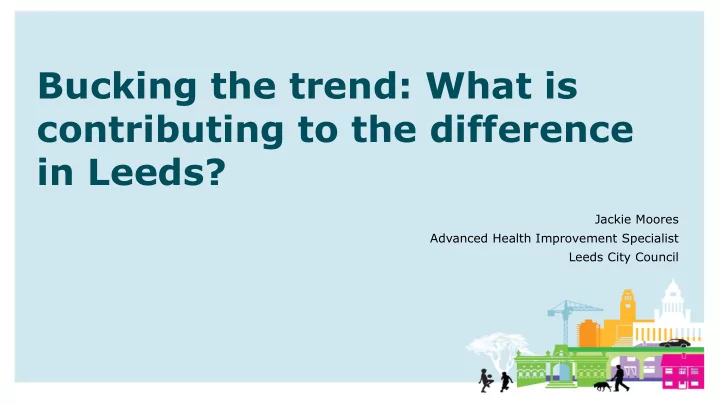 Bucking the trend: What is contributing to the difference in Leeds?

Jackie Moores
Advanced Health Improvement Specialist
Leeds City Council